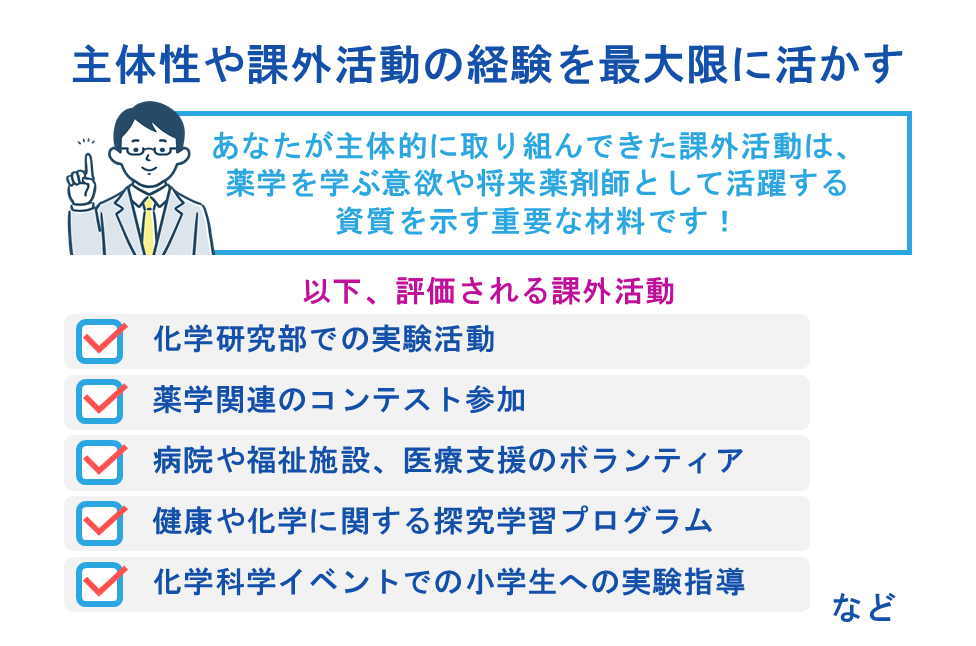 主体性や課外活動の経験を最大限に活かす

あなたが主体的に取り組んできた課外活動は、薬学を学ぶ意欲や将来薬剤師として活躍する資質を示す重要な材料です！

以下、評価される課外活動

化学研究部での実験活動

薬学関連のコンテスト参加

病院や福祉施設、医療支援のボランティア

健康や化学に関する探究学習プログラム

化学科学イベントでの小学生への実験指導

など